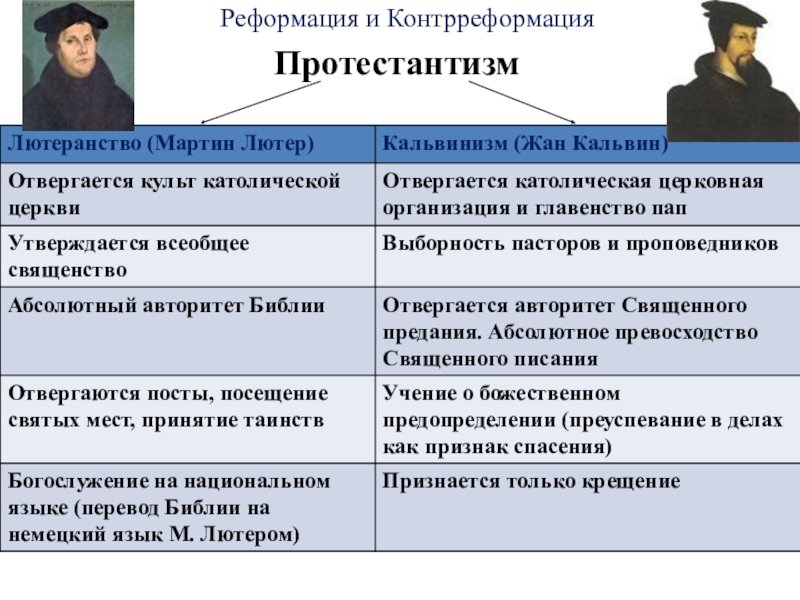 Реформация и Контрреформация

Протестантизм

| Лютеранство (Мартин Лютер) | Кальвинизм (Жан Кальвин) |
|---|---|
| Отвергается культ католической церкви | Отвергается католическая церковная организация и главенство пап |
| Утверждается всеобщее священство | Выборность пасторов и проповедников |
| Абсолютный авторитет Библии | Отвергается авторитет Священного предания. Абсолютное превосходство Священного писания |
| Отвергаются посты, посещение святых мест, принятие таинств | Учение о божественном предопределении (преуспевание в делах как признак спасения) |
| Богослужение на национальном языке (перевод Библии на немецкий язык М. Лютером) | Признается только крещение |